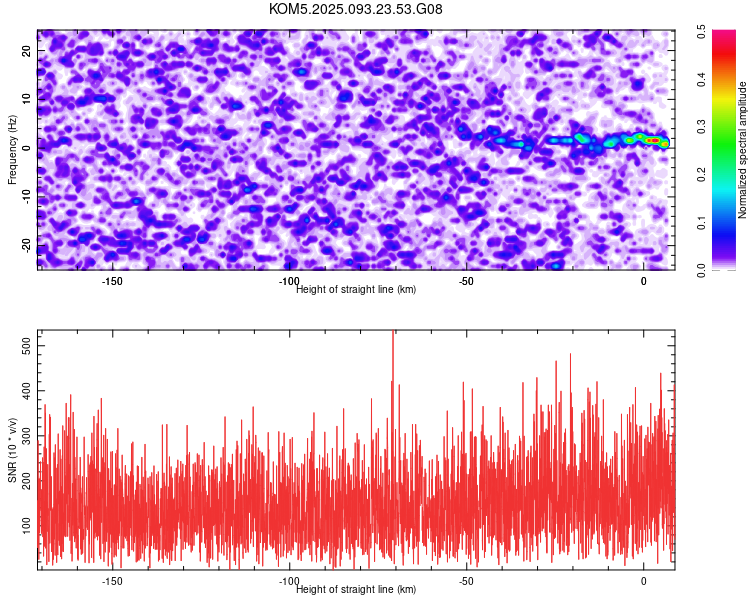 KOM5.2025.093.23.53.G08

Frequency (Hz)
20
10
0
-10
-20

-150
-100
-50
0
Height of straight line (km)

Normalized spectral amplitude
0.0
0.1
0.2
0.3
0.4
0.5

SNR (10 * v/v)
500
400
300
200
100

-150
-100
-50
0
Height of straight line (km)